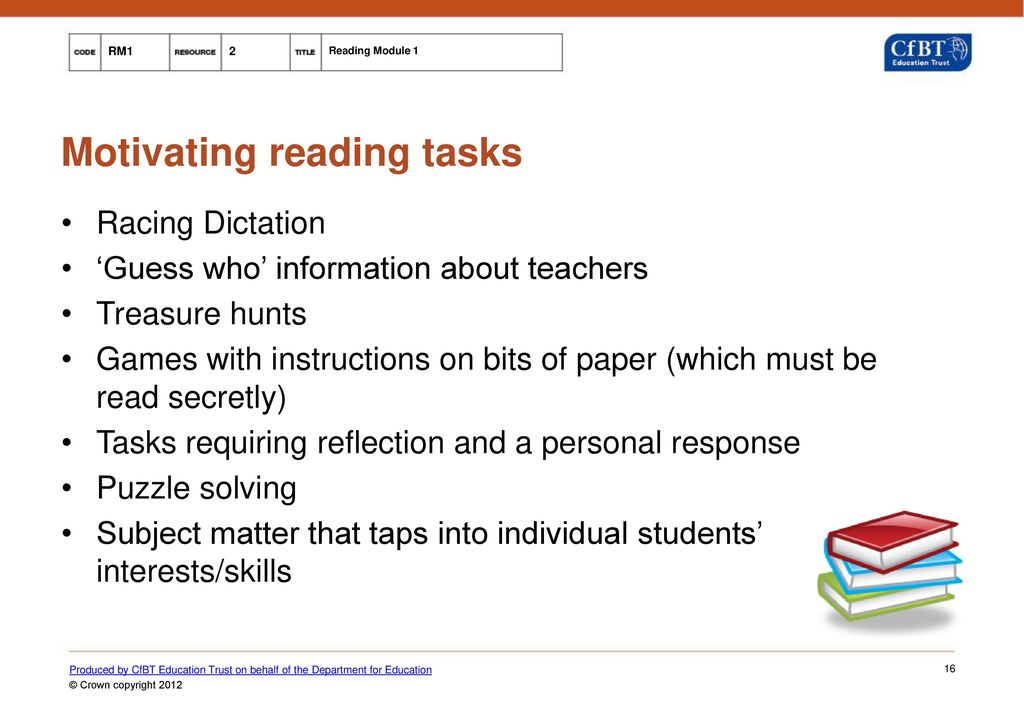 | CODE | RM1 | RESOURCE | 2 | TITLE | Reading Module 1 |
|---|---|---|---|---|---|

CfBT Education Trust

Motivating reading tasks

• Racing Dictation
• ‘Guess who’ information about teachers
• Treasure hunts
• Games with instructions on bits of paper (which must be read secretly)
• Tasks requiring reflection and a personal response
• Puzzle solving
• Subject matter that taps into individual students’ interests/skills

Produced by CfBT Education Trust on behalf of the Department for Education
© Crown copyright 2012

16